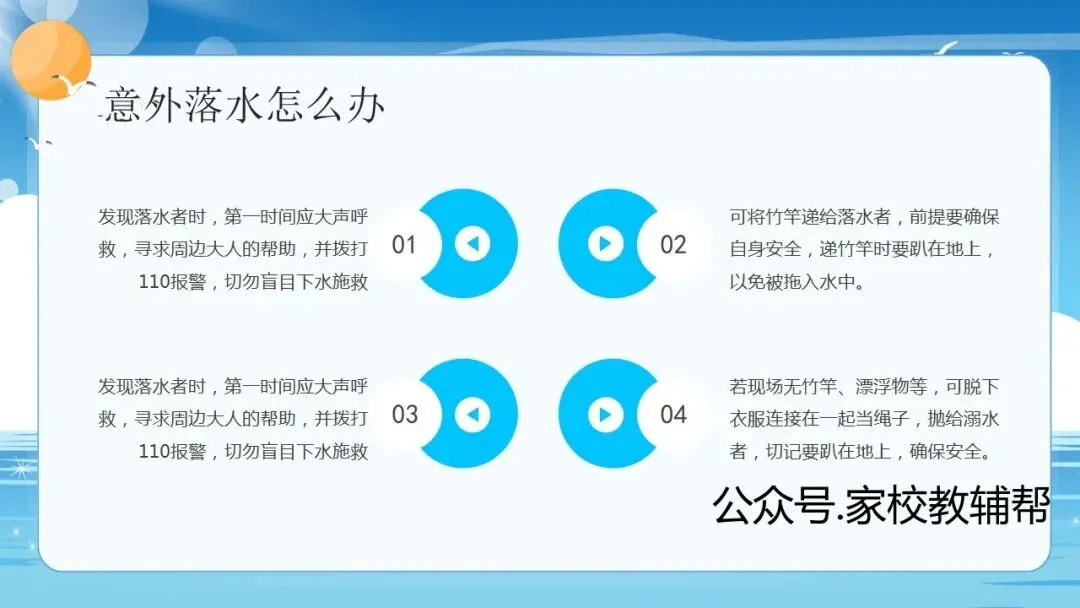 意外落水怎么办

发现落水者时，第一时间应大声呼救，寻求周边大人的帮助，并拨打110报警，切勿盲目下水施救

01

02

可将竹竿递给落水者，前提要确保自身安全，递竹竿时要趴在地上，以免被拖入水中。

发现落水者时，第一时间应大声呼救，寻求周边大人的帮助，并拨打110报警，切勿盲目下水施救

03

04

若现场无竹竿、漂浮物等，可脱下衣服连接在一起当绳子，抛给溺水者，切记要趴在地上，确保安全。

公众号.家校教辅帮